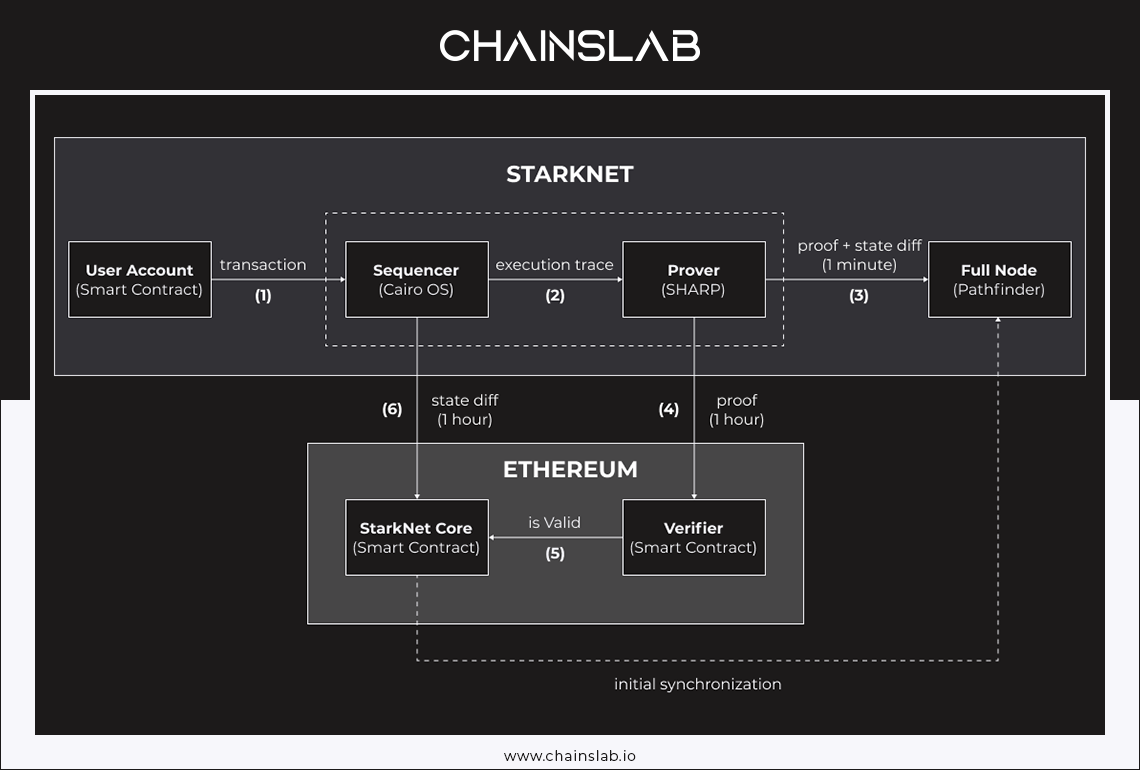 CHAINSLAB

STARKNET

User Account
(Smart Contract)

transaction
(1)

Sequencer
(Cairo OS)

execution trace
(2)

Prover
(SHARP)

proof + state diff
(1 minute)
(3)

Full Node
(Pathfinder)

(6)
state diff
(1 hour)

(4)
proof
(1 hour)

ETHEREUM

StarkNet Core
(Smart Contract)

is Valid
(5)

Verifier
(Smart Contract)

initial synchronization

www.chainslab.io